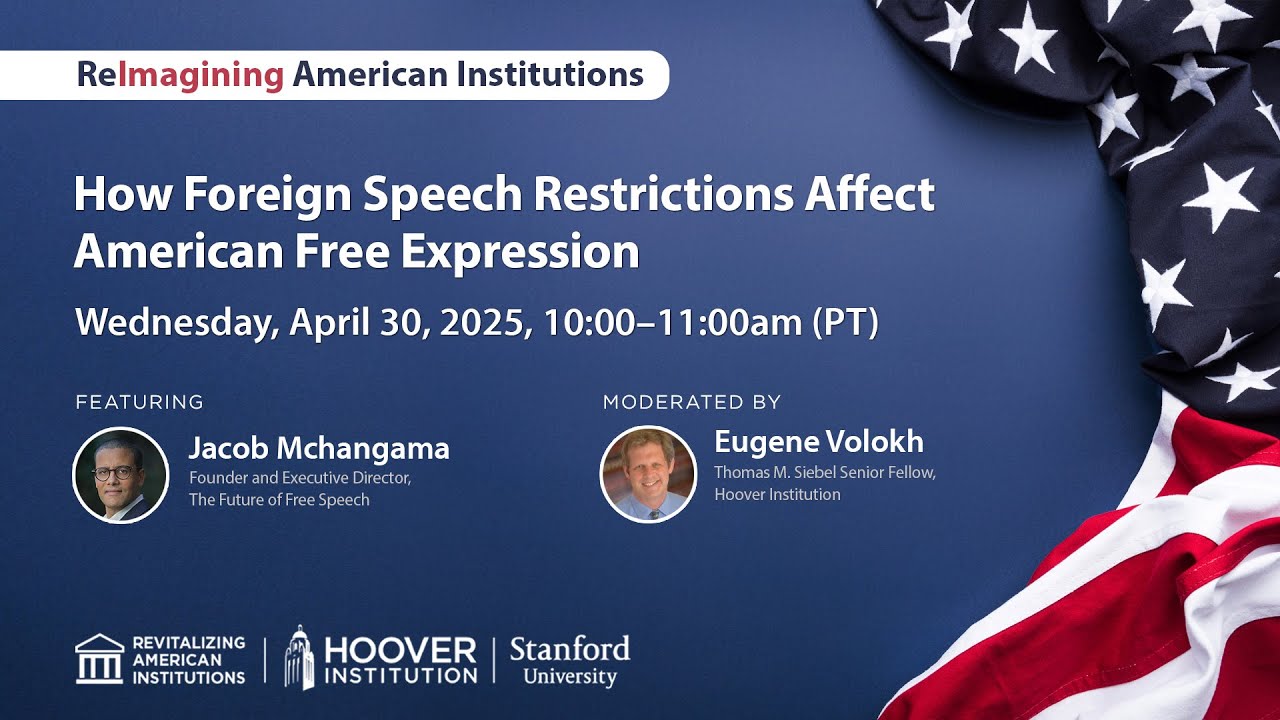 ReImagining American Institutions

How Foreign Speech Restrictions Affect American Free Expression

Wednesday, April 30, 2025, 10:00–11:00am (PT)

FEATURING

Jacob Mchangama
Founder and Executive Director, The Future of Free Speech

MODERATED BY

Eugene Volokh
Thomas M. Siebel Senior Fellow, Hoover Institution

REVITALIZING AMERICAN INSTITUTIONS

HOOVER INSTITUTION

Stanford University